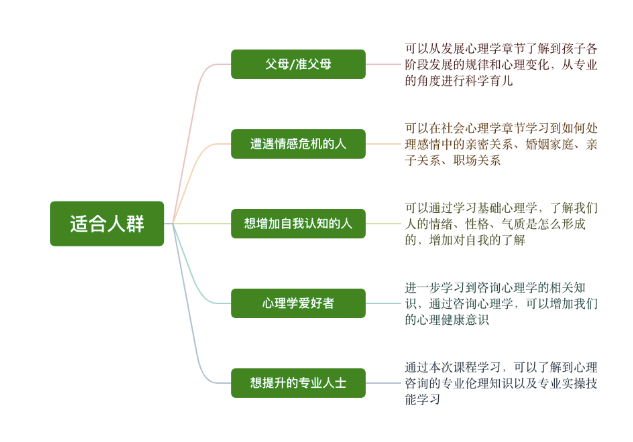 适合人群

父母/准父母

可以从发展心理学章节了解到孩子各阶段发展的规律和心理变化，从专业的角度进行科学育儿

遭遇情感危机的人

可以在社会心理学章节学习到如何处理感情中的亲密关系、婚姻家庭、亲子关系、职场关系

想增加自我认知的人

可以通过学习基础心理学，了解我们人的情绪、性格、气质是怎么形成的、增加对自我的了解

心理学爱好者

进一步学习到咨询心理学的相关知识，通过咨询心理学，可以增加我们的心理健康意识

想提升的专业人士

通过本次课程学习，可以了解到心理咨询的专业伦理知识以及专业实操技能学习